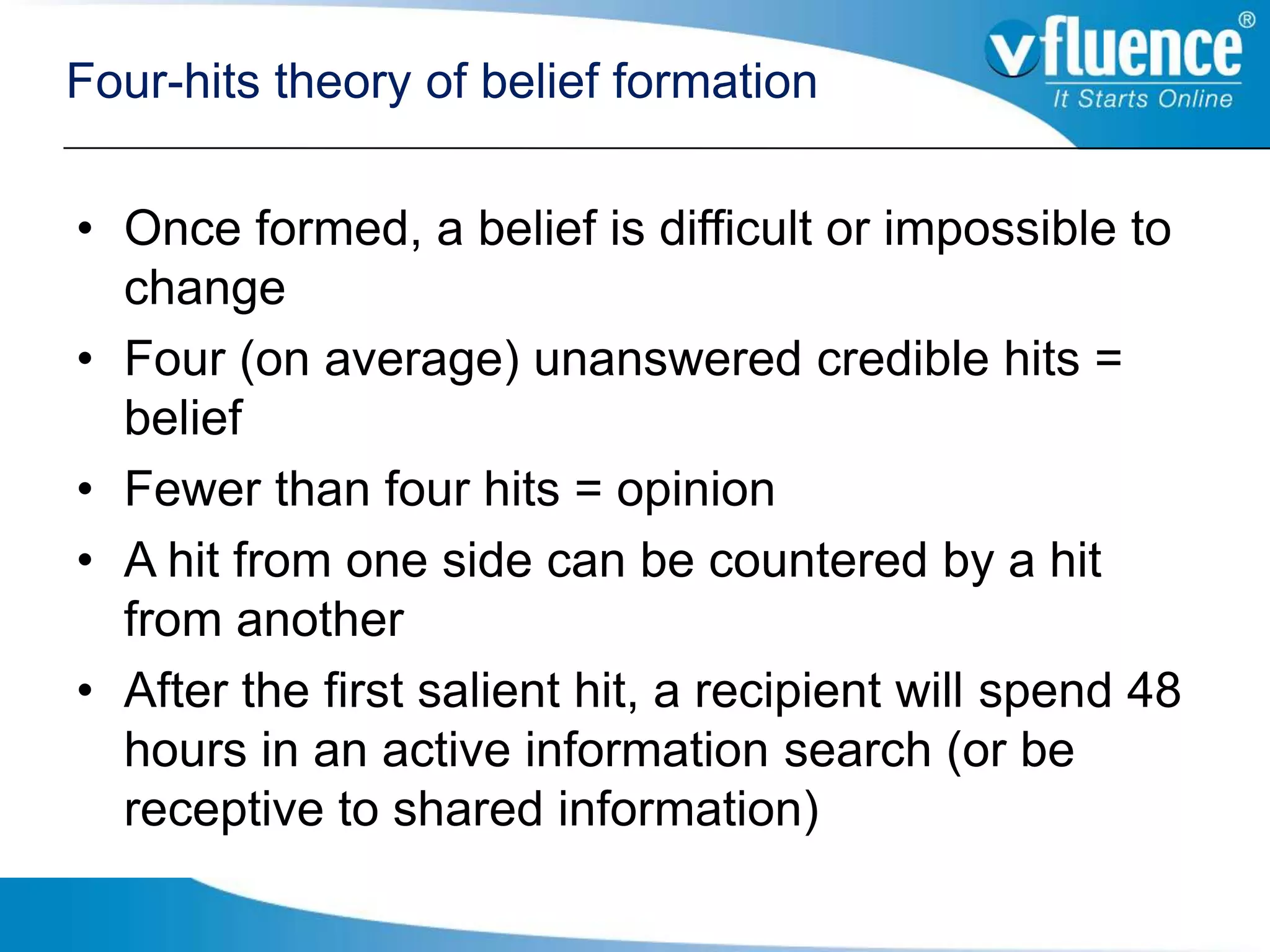 Four-hits theory of belief formation

vfluence®
It Starts Online

• Once formed, a belief is difficult or impossible to change
• Four (on average) unanswered credible hits = belief
• Fewer than four hits = opinion
• A hit from one side can be countered by a hit from another
• After the first salient hit, a recipient will spend 48 hours in an active information search (or be receptive to shared information)